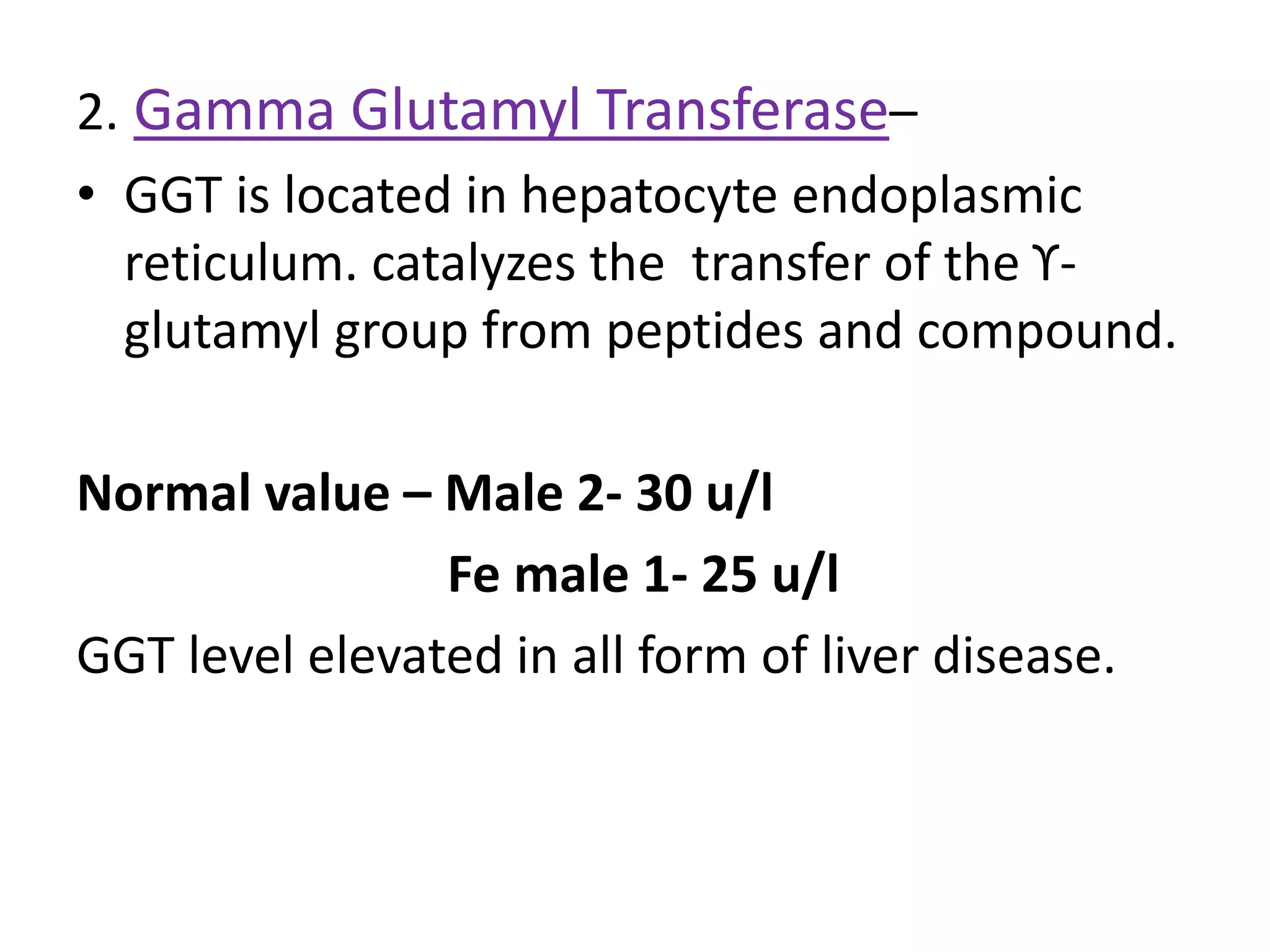 2. Gamma Glutamyl Transferase–

• GGT is located in hepatocyte endoplasmic reticulum. catalyzes the transfer of the ϒ-glutamyl group from peptides and compound.

Normal value – Male 2- 30 u/l

Fe male 1- 25 u/l

GGT level elevated in all form of liver disease.